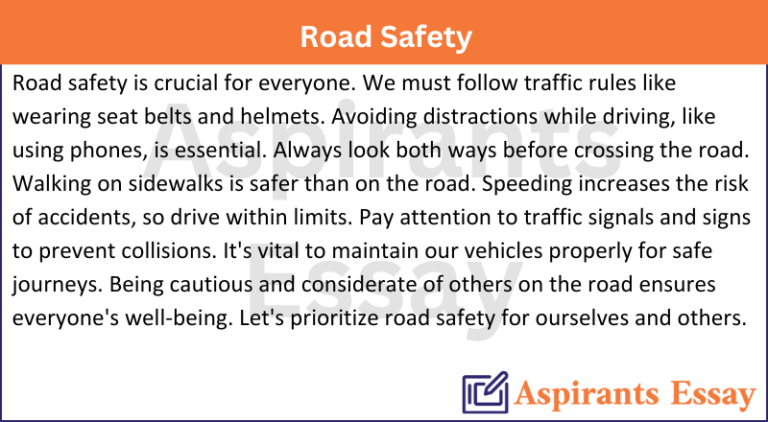 Road Safety

Road safety is crucial for everyone. We must follow traffic rules like wearing seat belts and helmets. Avoiding distractions while driving, like using phones, is essential. Always look both ways before crossing the road. Walking on sidewalks is safer than on the road. Speeding increases the risk of accidents, so drive within limits. Pay attention to traffic signals and signs to prevent collisions. It's vital to maintain our vehicles properly for safe journeys. Being cautious and considerate of others on the road ensures everyone's well-being. Let's prioritize road safety for ourselves and others.

Aspirants Essay

Aspirants Essay